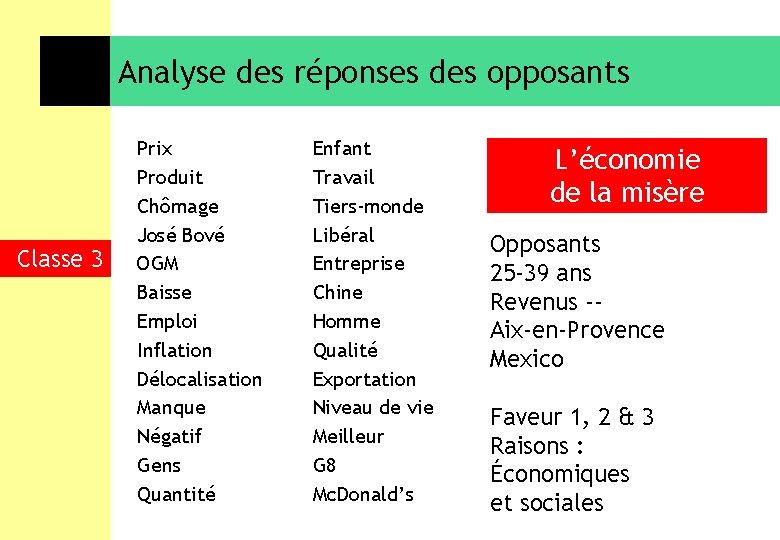 Analyse des réponses des opposants

Classe 3

Prix
Produit
Chômage
José Bové
OGM
Baisse
Emploi
Inflation
Délocalisation
Manque
Négatif
Gens
Quantité

Enfant
Travail
Tiers-monde
Libéral
Entreprise
Chine
Homme
Qualité
Exportation
Niveau de vie
Meilleur
G8
McDonald's

L'économie de la misère

Opposants
25-39 ans
Revenus --
Aix-en-Provence
Mexico

Faveur 1, 2 & 3
Raisons :
Économiques
et sociales